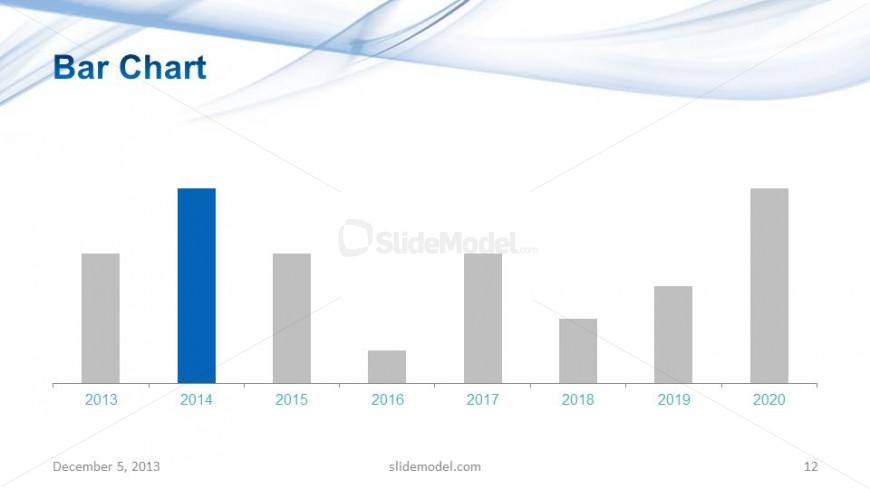 Bar Chart

SlideModel.com

2013 2014 2015 2016 2017 2018 2019 2020

December 5, 2013

slidemodel.com

12